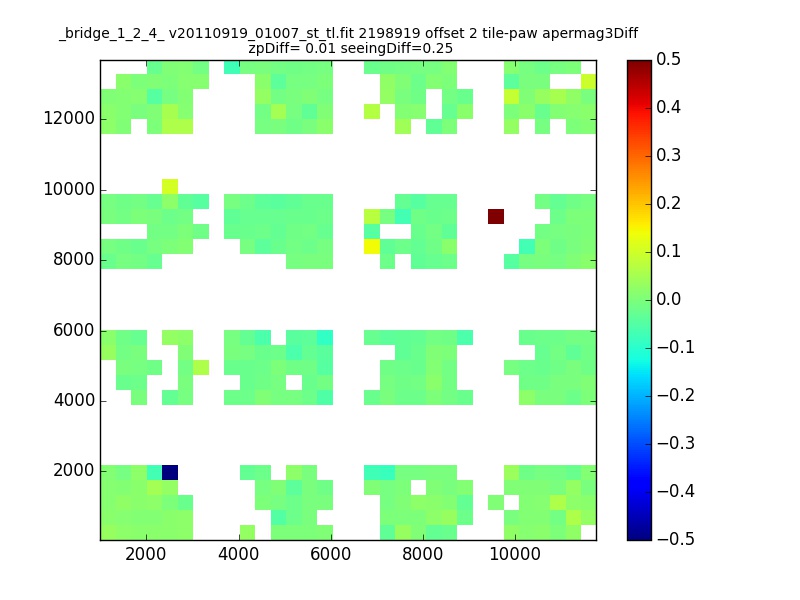 _bridge_1_2_4_ v20110919_01007_st_tl.fit 2198919 offset 2 tile-paw apermag3Diff
zpDiff= 0.01 seeingDiff=0.25

12000
10000
8000
6000
4000
2000

2000 4000 6000 8000 10000

0.5
0.4
0.3
0.2
0.1
0.0
−0.1
−0.2
−0.3
−0.4
−0.5